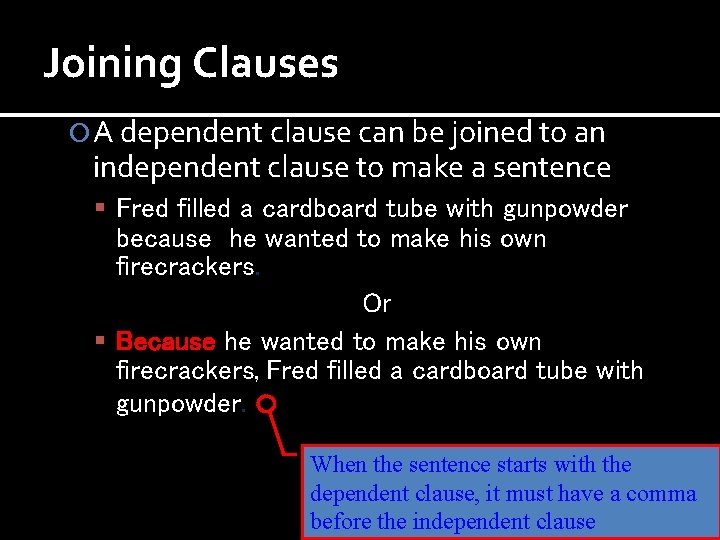 Joining Clauses

A dependent clause can be joined to an independent clause to make a sentence

Fred filled a cardboard tube with gunpowder because he wanted to make his own firecrackers.

Or

Because he wanted to make his own firecrackers, Fred filled a cardboard tube with gunpowder.

When the sentence starts with the dependent clause, it must have a comma before the independent clause